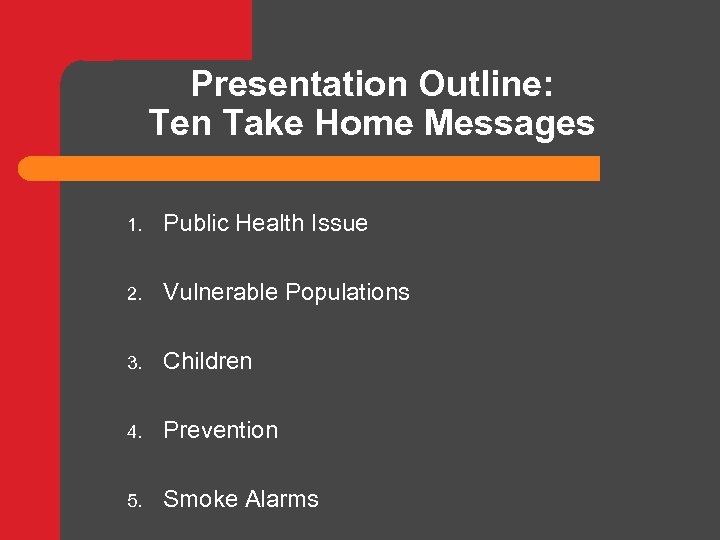 Presentation Outline:
Ten Take Home Messages

1. Public Health Issue
2. Vulnerable Populations
3. Children
4. Prevention
5. Smoke Alarms